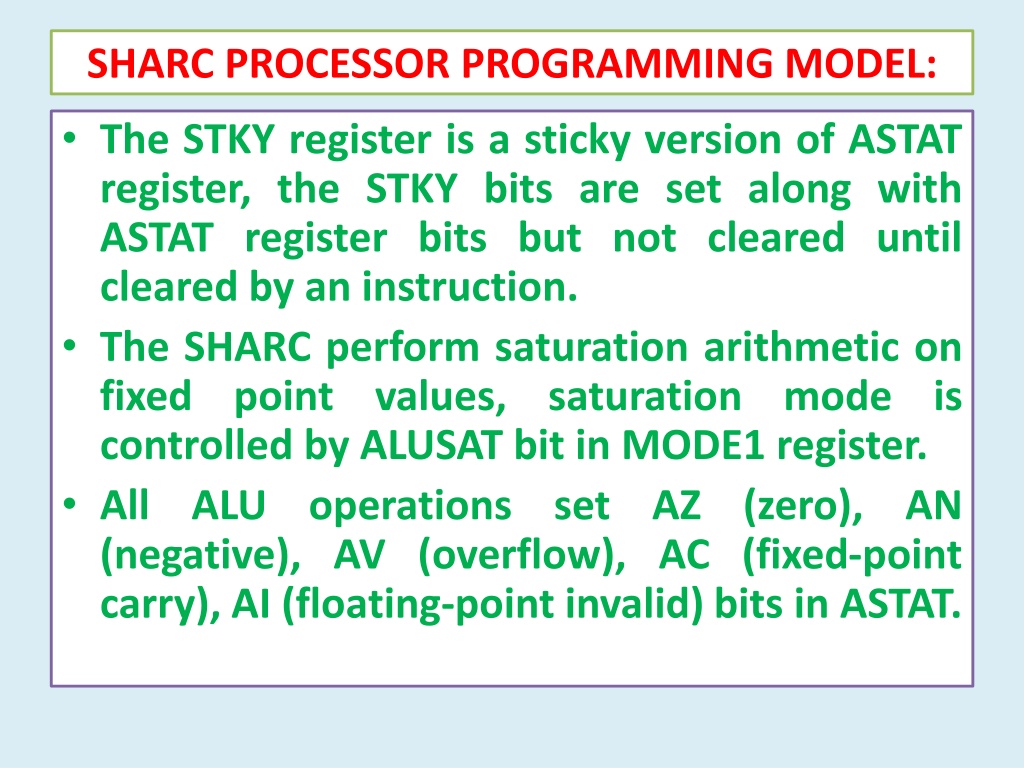 SHARC PROCESSOR PROGRAMMING MODEL:

• The STKY register is a sticky version of ASTAT register, the STKY bits are set along with ASTAT register bits but not cleared until cleared by an instruction.

• The SHARC perform saturation arithmetic on fixed point values, saturation mode is controlled by ALUSAT bit in MODE1 register.

• All ALU operations set AZ (zero), AN (negative), AV (overflow), AC (fixed-point carry), AI (floating-point invalid) bits in ASTAT.